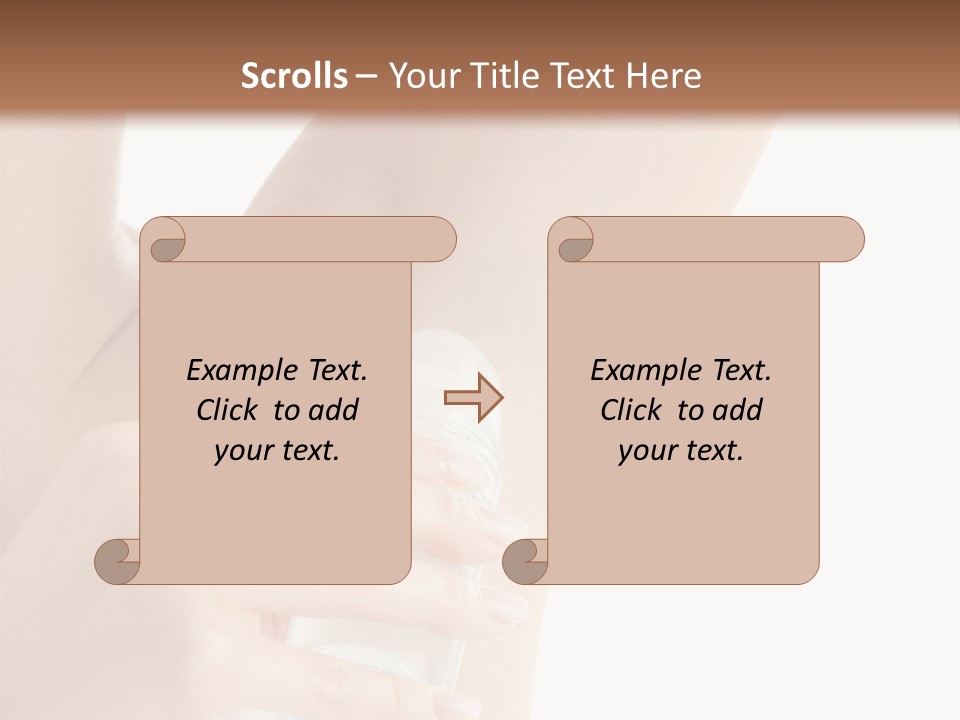 Scrolls – Your Title Text Here

Example Text. Click to add your text.

Example Text. Click to add your text.